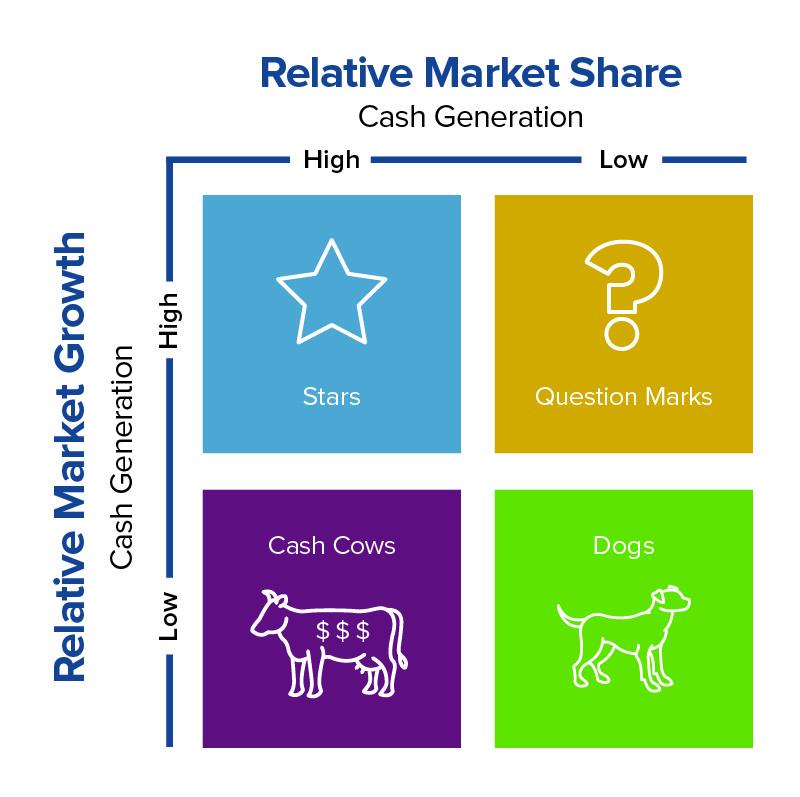 Relative Market Share
Cash Generation

High
Low

Relative Market Growth
Cash Generation

High
Low

Stars

Question Marks

Cash Cows

$$$

Dogs